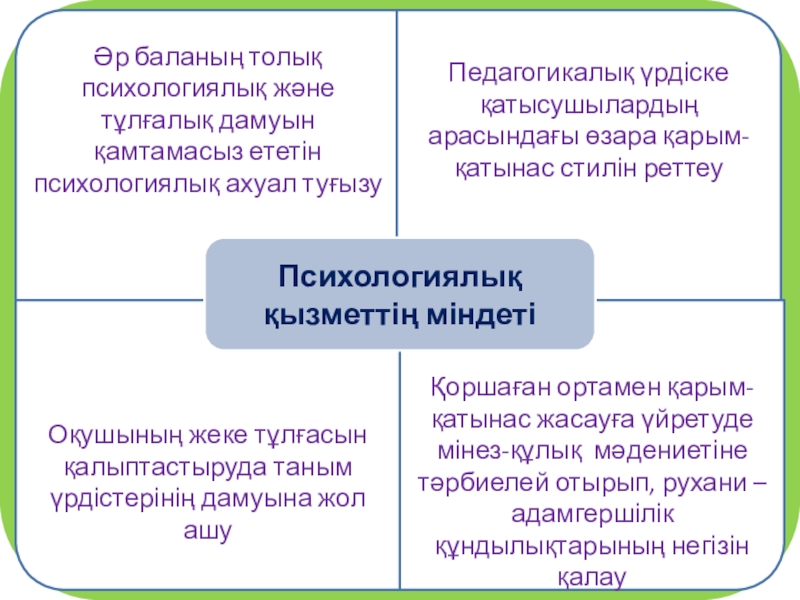 Әр баланың толық психологиялық және тұлғалық дамуын қамтамасыз ететін психологиялық ахуал туғызу

Педагогикалық үрдіске қатысушылардың арасындағы өзара қарым-қатынас стилін реттеу

Психологиялық қызметтің міндеті

Оқушының жеке тұлғасын қалыптастыруда таным үрдістерінің дамуына жол ашу

Қоршаған ортамен қарым-қатынас жасауға үйретуде мінез-құлық мәдениетіне тәрбиелей отырып, рухани – адамгершілік құндылықтарының негізін қалау